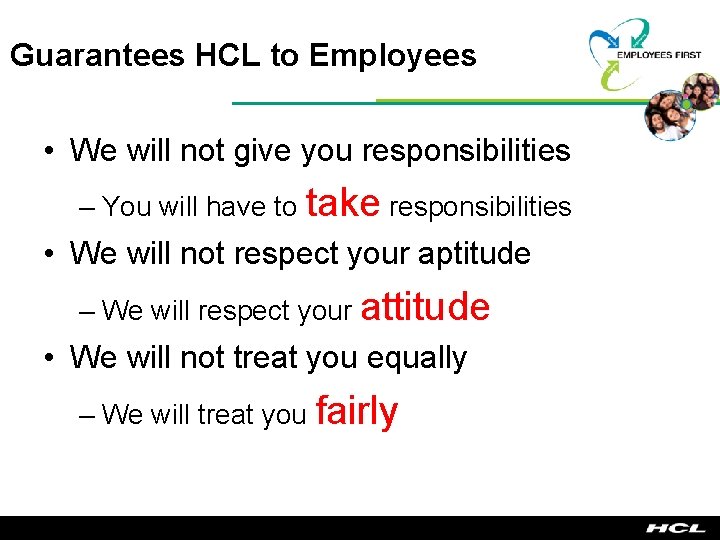 Guarantees HCL to Employees

EMPLOYEES FIRST

• We will not give you responsibilities
– You will have to take responsibilities
• We will not respect your aptitude
– We will respect your attitude
• We will not treat you equally
– We will treat you fairly

HCL